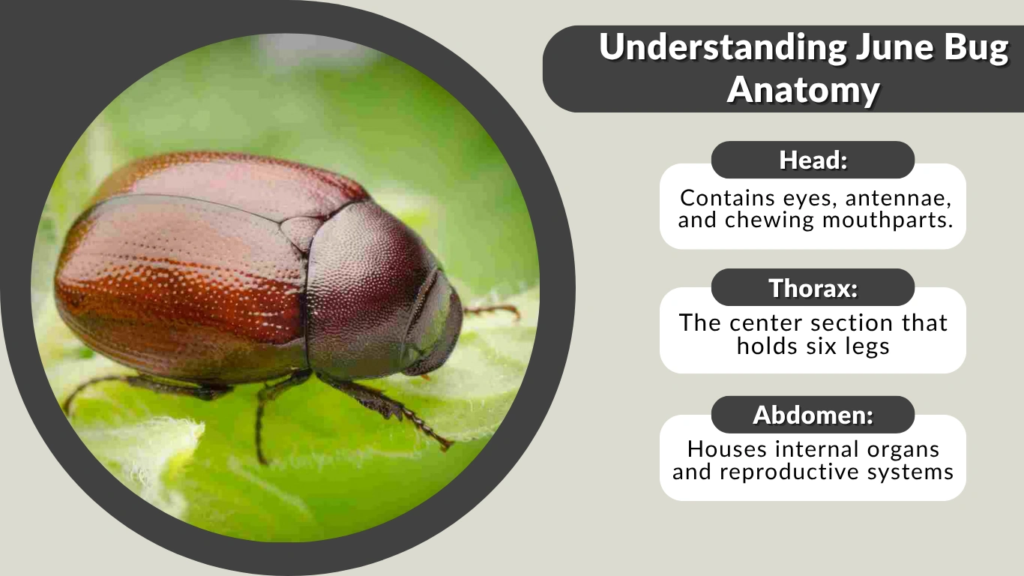 Understanding June Bug Anatomy

Head:

Contains eyes, antennae, and chewing mouthparts.

Thorax:

The center section that holds six legs

Abdomen:

Houses internal organs and reproductive systems